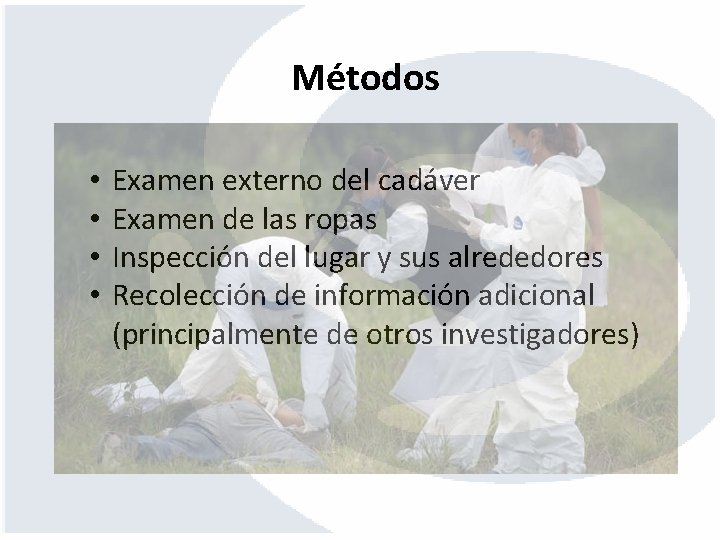 Métodos

• Examen externo del cadáver
• Examen de las ropas
• Inspección del lugar y sus alrededores
• Recolección de información adicional (principalmente de otros investigadores)